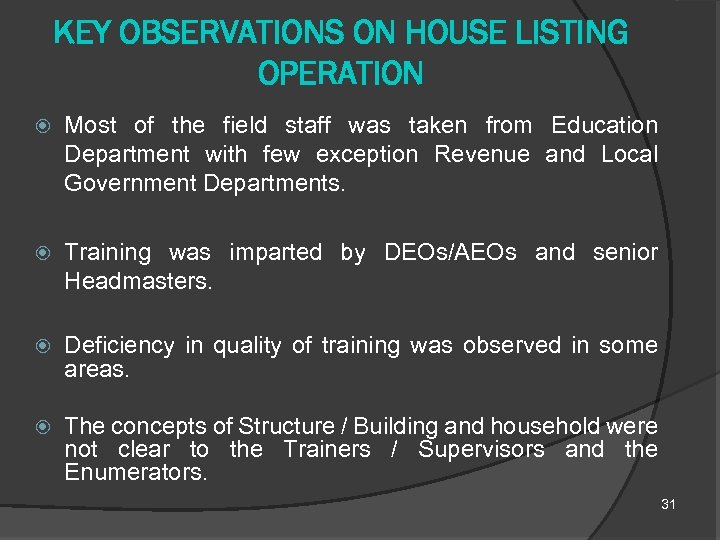 KEY OBSERVATIONS ON HOUSE LISTING OPERATION

Most of the field staff was taken from Education Department with few exception Revenue and Local Government Departments.

Training was imparted by DEOs/AEOs and senior Headmasters.

Deficiency in quality of training was observed in some areas.

The concepts of Structure / Building and household were not clear to the Trainers / Supervisors and the Enumerators.

31